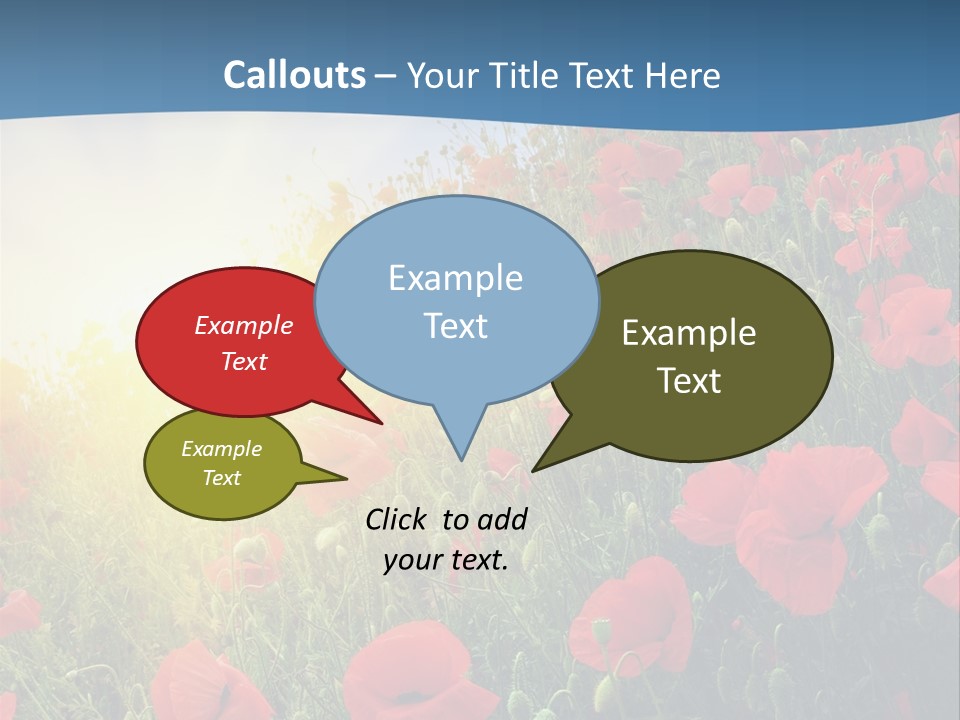 Callouts – Your Title Text Here

Example Text

Example Text

Example Text

Example Text

Click to add your text.